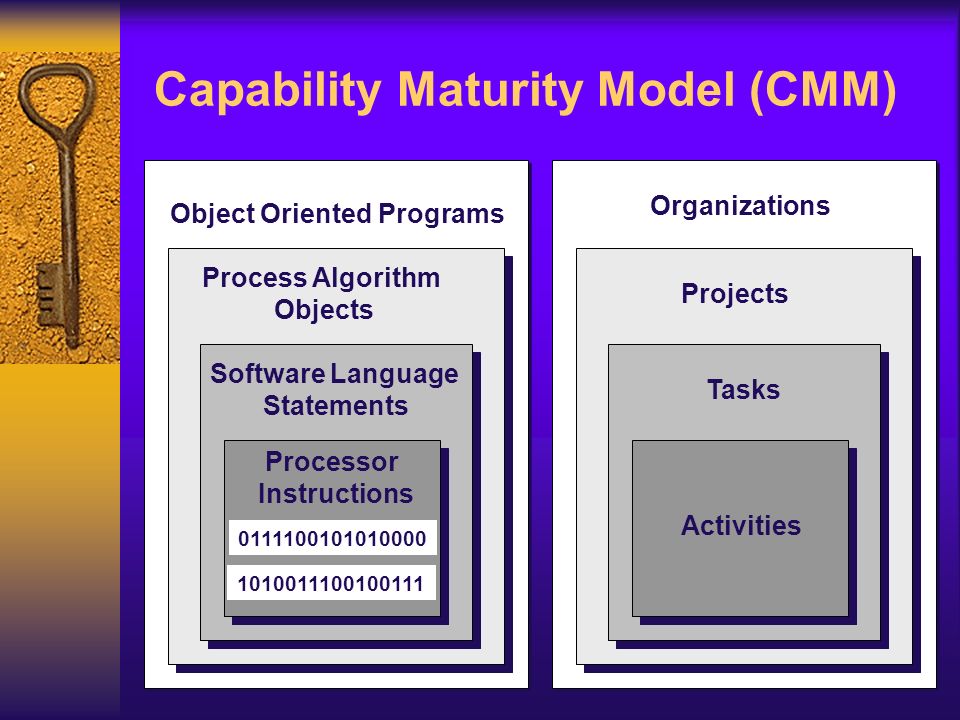 Capability Maturity Model (CMM)

Object Oriented Programs

Process Algorithm Objects

Software Language Statements

Processor Instructions

0111100101010000

1010011100100111

Organizations

Projects

Tasks

Activities